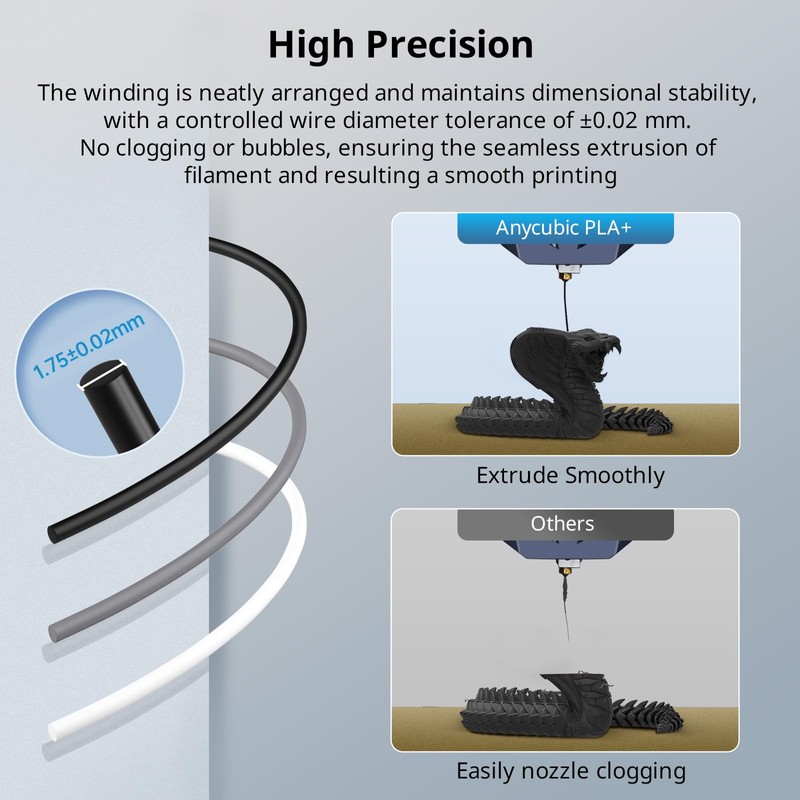 High Precision

The winding is neatly arranged and maintains dimensional stability, with a controlled wire diameter tolerance of ±0.02 mm. No clogging or bubbles, ensuring the seamless extrusion of filament and resulting a smooth printing

1.75±0.02mm

Anycubic PLA+

Extrude Smoothly

Others

Easily nozzle clogging